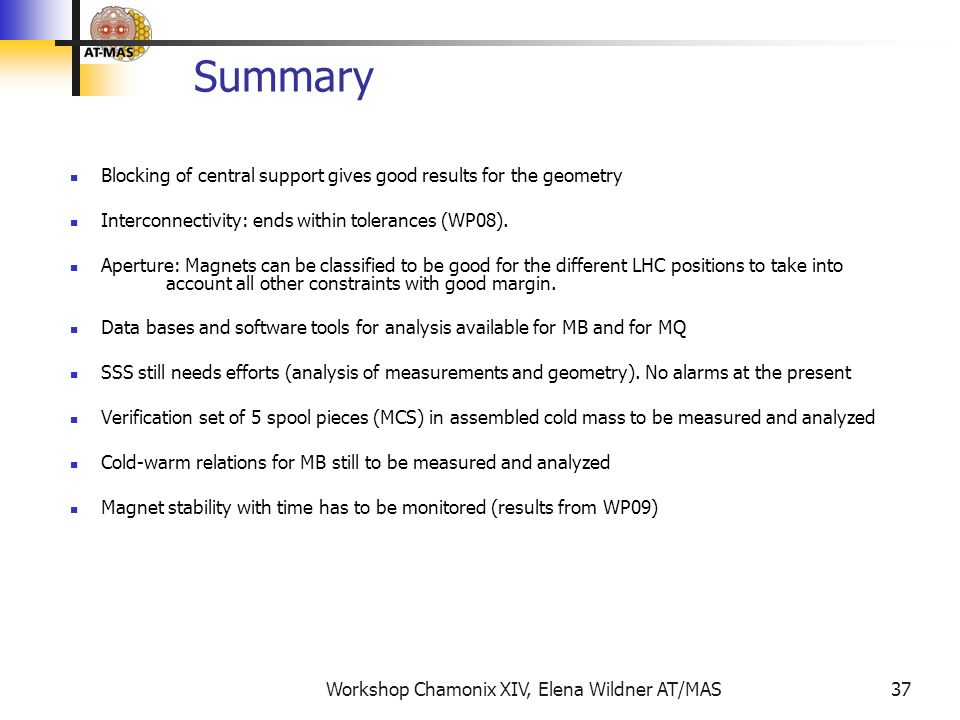 AT-MAS

Summary

- Blocking of central support gives good results for the geometry
- Interconnectivity: ends within tolerances (WP08).
- Aperture: Magnets can be classified to be good for the different LHC positions to take into account all other constraints with good margin.
- Data bases and software tools for analysis available for MB and for MQ
- SSS still needs efforts (analysis of measurements and geometry). No alarms at the present
- Verification set of 5 spool pieces (MCS) in assembled cold mass to be measured and analyzed
- Cold-warm relations for MB still to be measured and analyzed
- Magnet stability with time has to be monitored (results from WP09)

Workshop Chamonix XIV, Elena Wildner AT/MAS

37